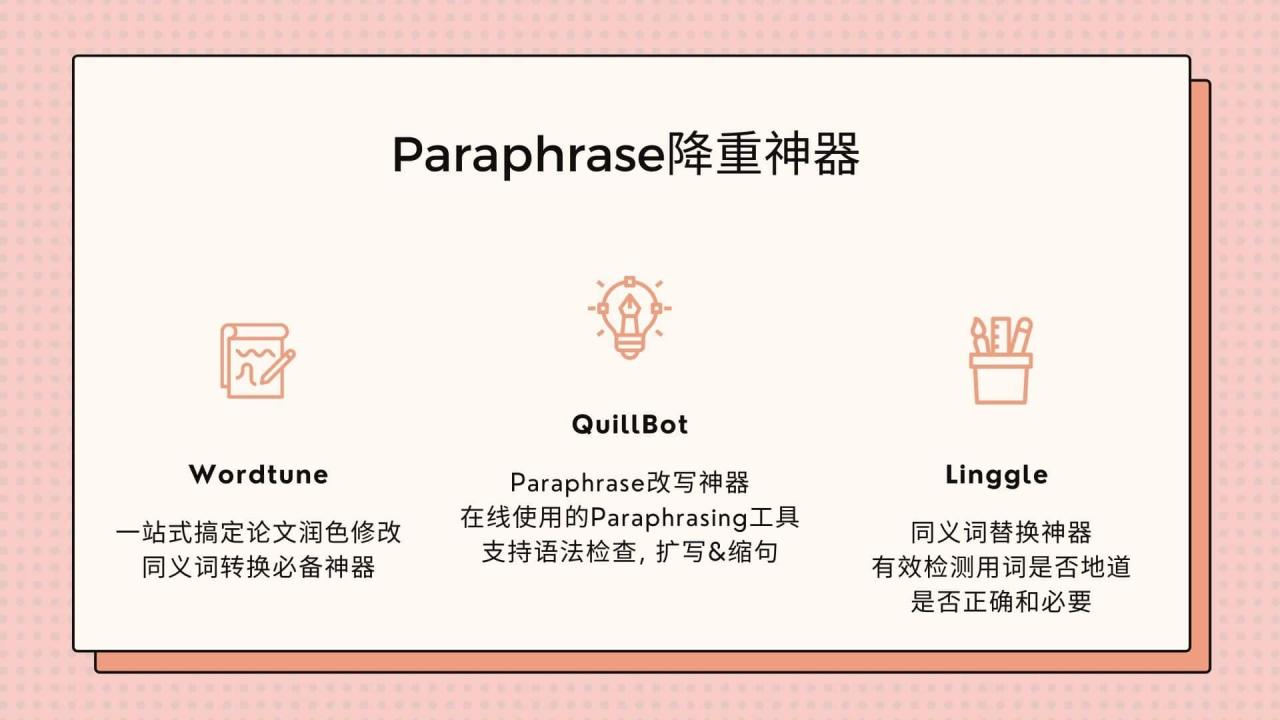 Paraphrase降重神器

Wordtune

一站式搞定论文润色修改
同义词转换必备神器

QuillBot

Paraphrase改写神器
在线使用的Paraphrasing工具
支持语法检查, 扩写&缩句

Linggle

同义词替换神器
有效检测用词是否地道
是否正确和必要